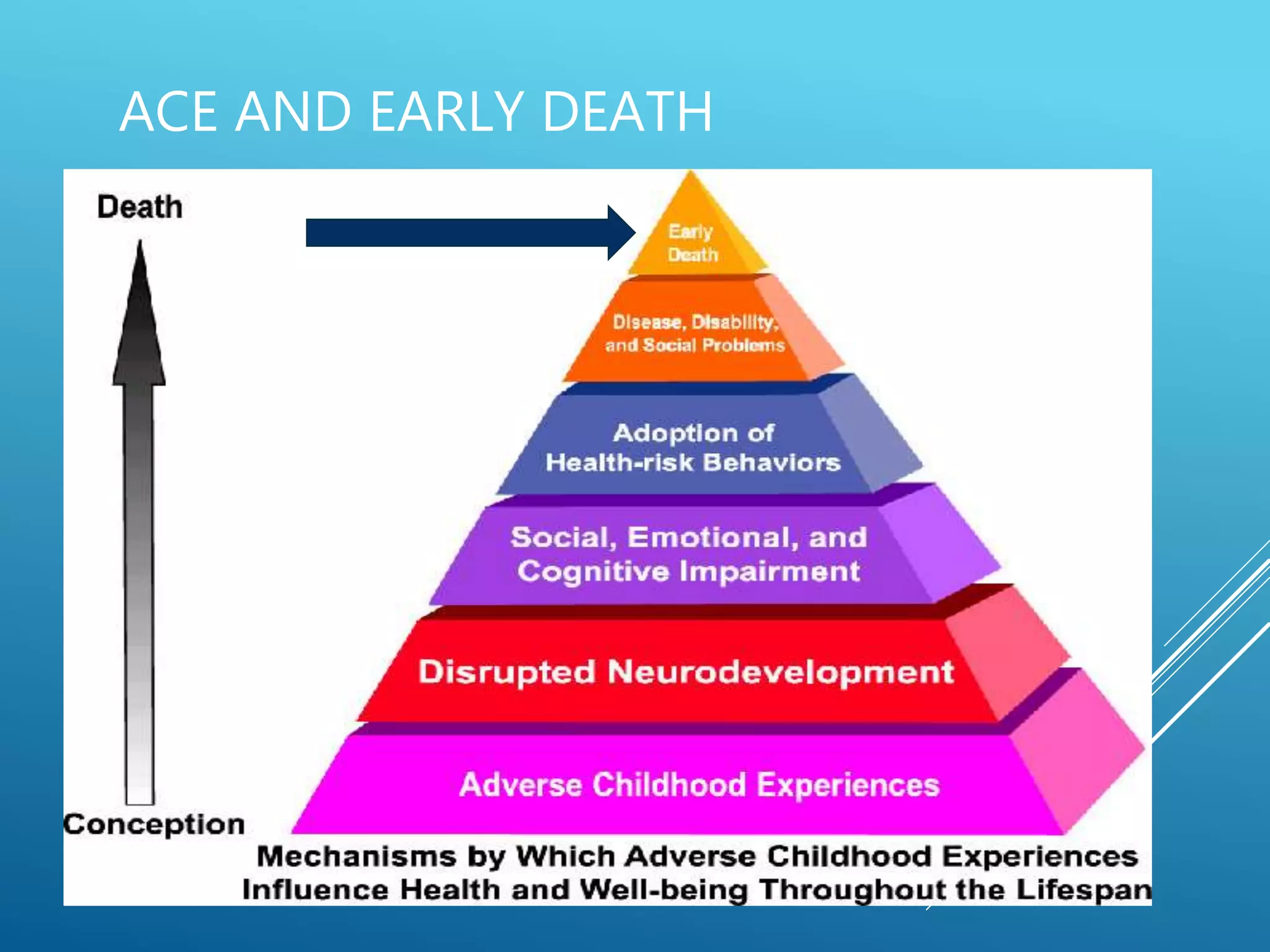 ACE AND EARLY DEATH

Death

Early Death

Disease, Disability, and Social Problems

Adoption of Health-risk Behaviors

Social, Emotional, and Cognitive Impairment

Disrupted Neurodevelopment

Adverse Childhood Experiences

Conception

Mechanisms by Which Adverse Childhood Experiences Influence Health and Well-being Throughout the Lifespan